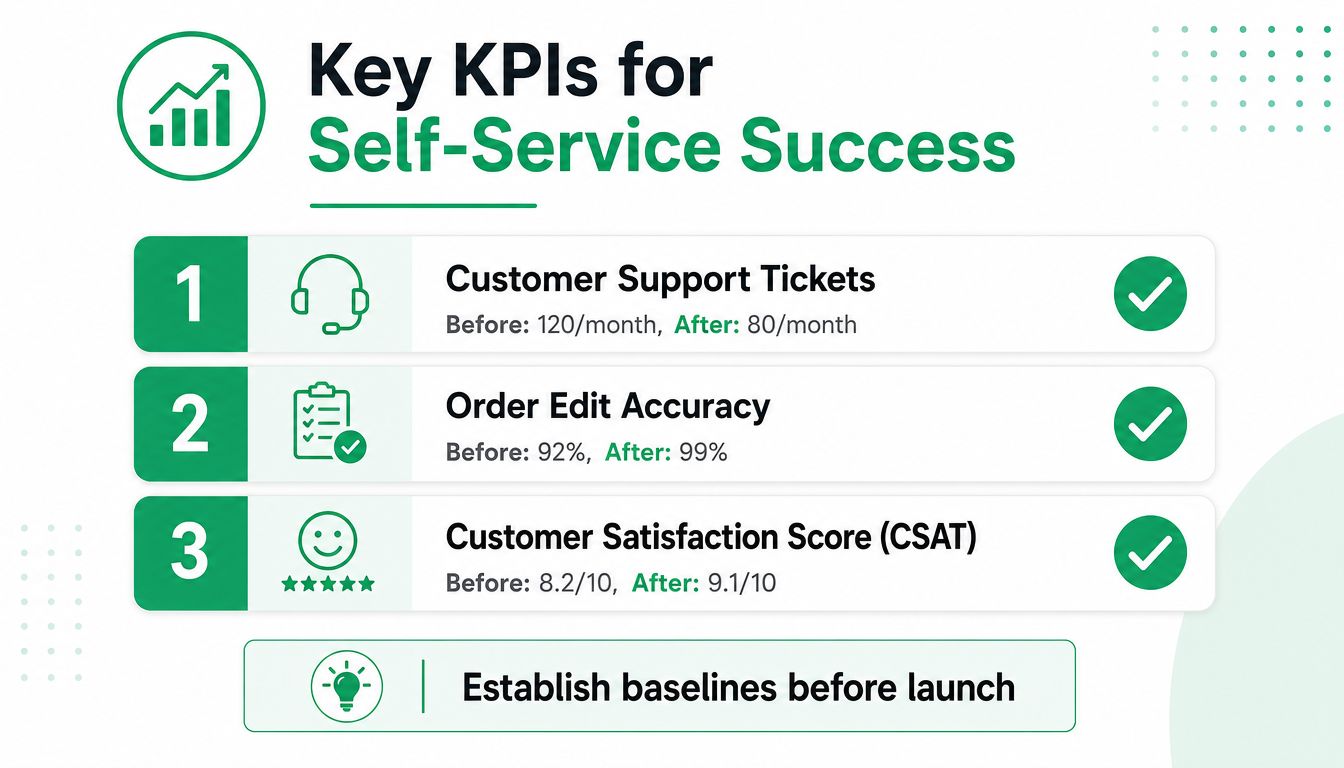 Key KPIs for
Self-Service Success

1
Customer Support Tickets
Before: 120/month, After: 80/month

2
Order Edit Accuracy
Before: 92%, After: 99%

3
Customer Satisfaction Score (CSAT)
Before: 8.2/10, After: 9.1/10

Establish baselines before launch